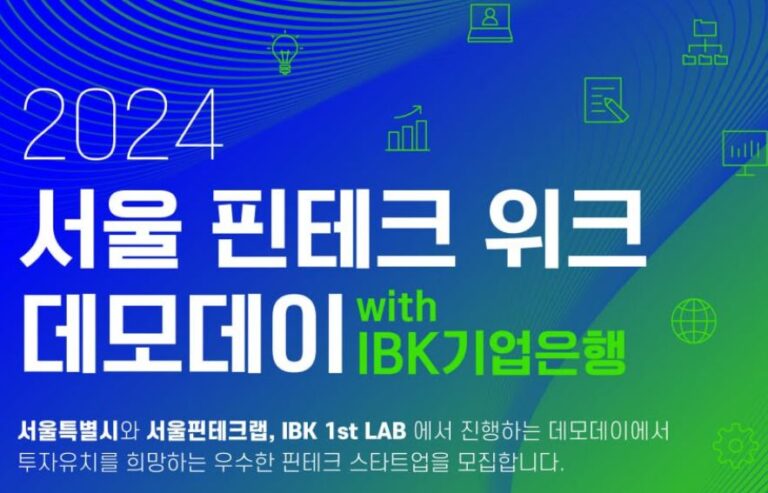 2024
서울 핀테크 위크
데모데이 with IBK기업은행

서울특별시와 서울핀테크랩, IBK 1st LAB 에서 진행하는 데모데이에서 투자유치를 희망하는 우수한 핀테크 스타트업을 모집합니다.